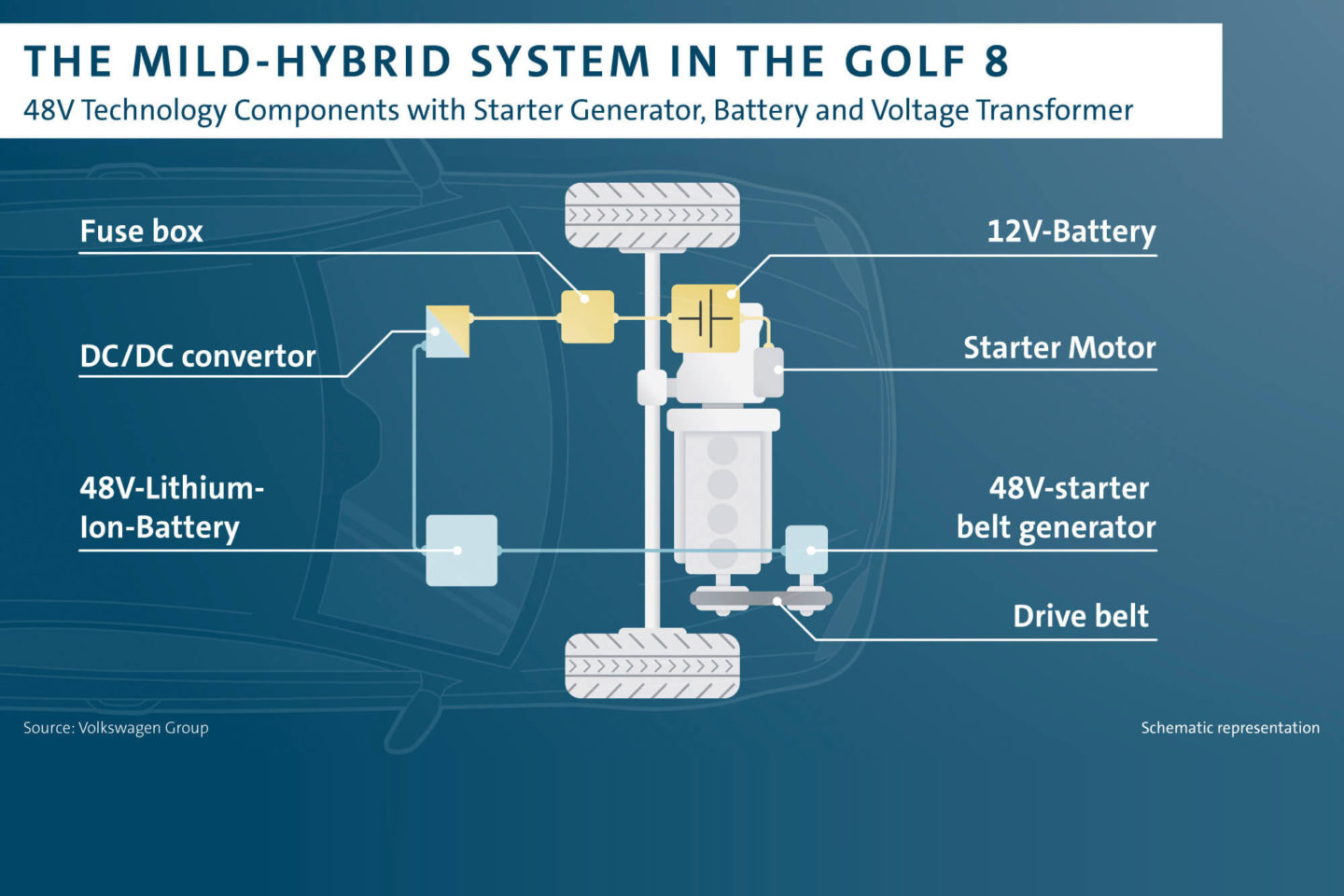 THE MILD-HYBRID SYSTEM IN THE GOLF 8
48V Technology Components with Starter Generator, Battery and Voltage Transformer

Fuse box

DC/DC convertor

48V-Lithium-Ion-Battery

12V-Battery

Starter Motor

48V-starter belt generator

Drive belt

Source: Volkswagen Group

Schematic representation